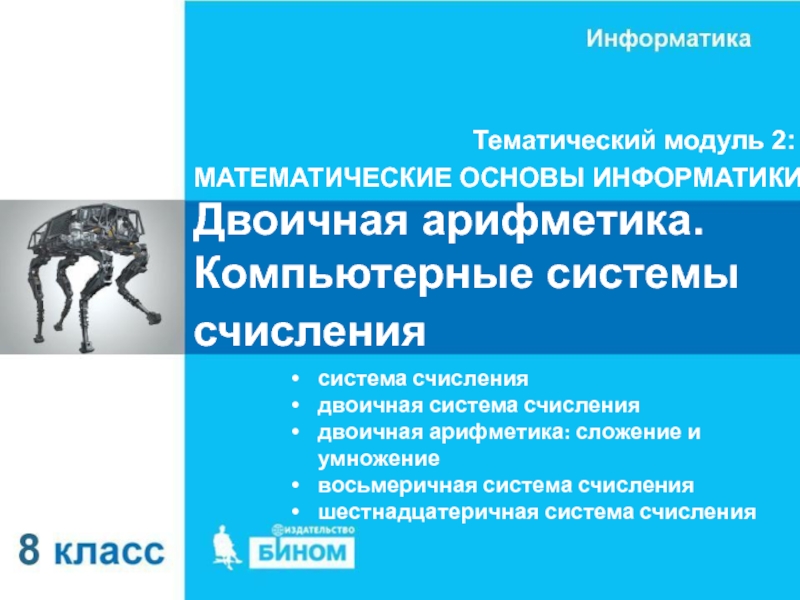 Информатика

Тематический модуль 2:
МАТЕМАТИЧЕСКИЕ ОСНОВЫ ИНФОРМАТИКИ

Двоичная арифметика. Компьютерные системы счисления

• система счисления
• двоичная система счисления
• двоичная арифметика: сложение и умножение
• восьмеричная система счисления
• шестнадцатеричная система счисления

8 класс

ИЗДАТЕЛЬСТВО
БИНОМ